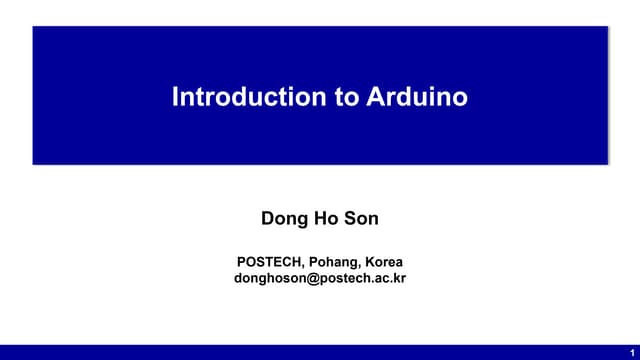 Introduction to Arduino

Dong Ho Son

POSTECH, Pohang, Korea
donghoson@postech.ac.kr

1